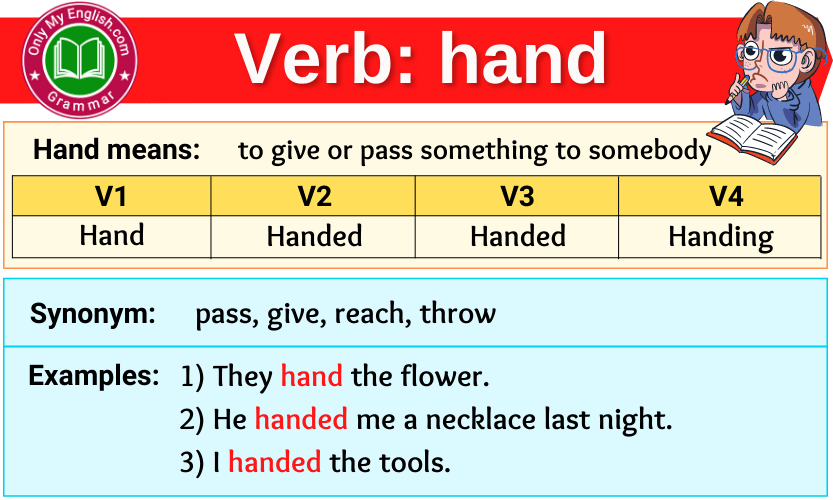 Only My English.com
Grammar

Verb: hand

Hand means: to give or pass something to somebody

| V1 | V2 | V3 | V4 |
|---|---|---|---|
| Hand | Handed | Handed | Handing |

Synonym: pass, give, reach, throw

Examples: 1) They hand the flower.
2) He handed me a necklace last night.
3) I handed the tools.